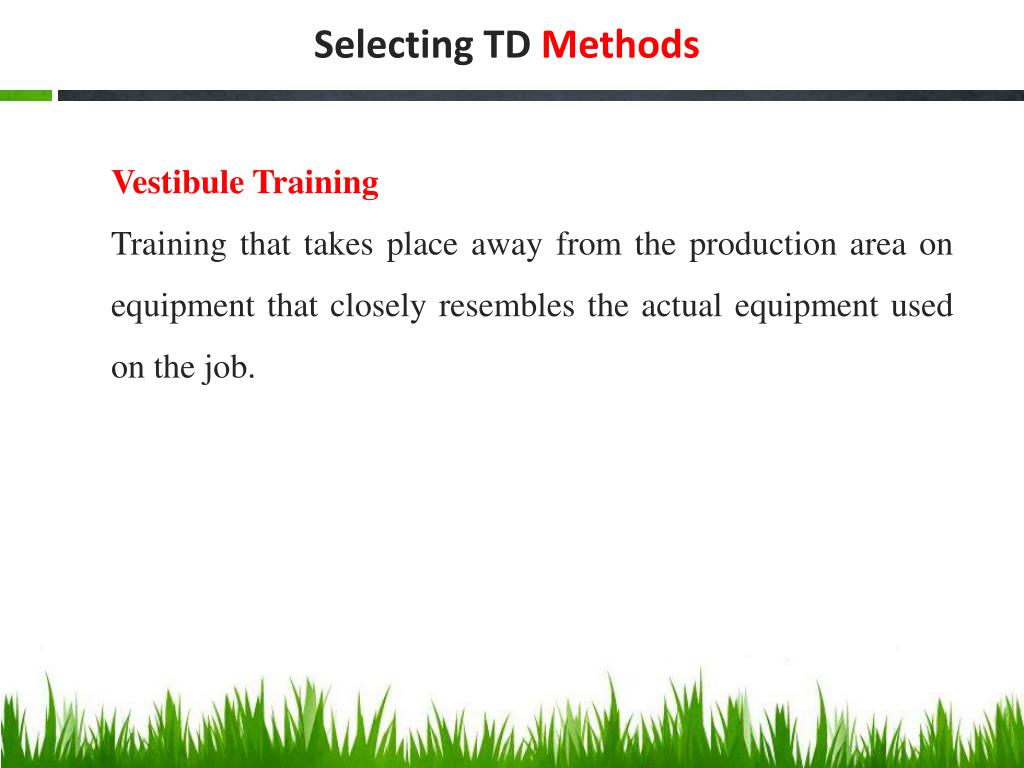 Selecting TD Methods

Vestibule Training

Training that takes place away from the production area on equipment that closely resembles the actual equipment used on the job.